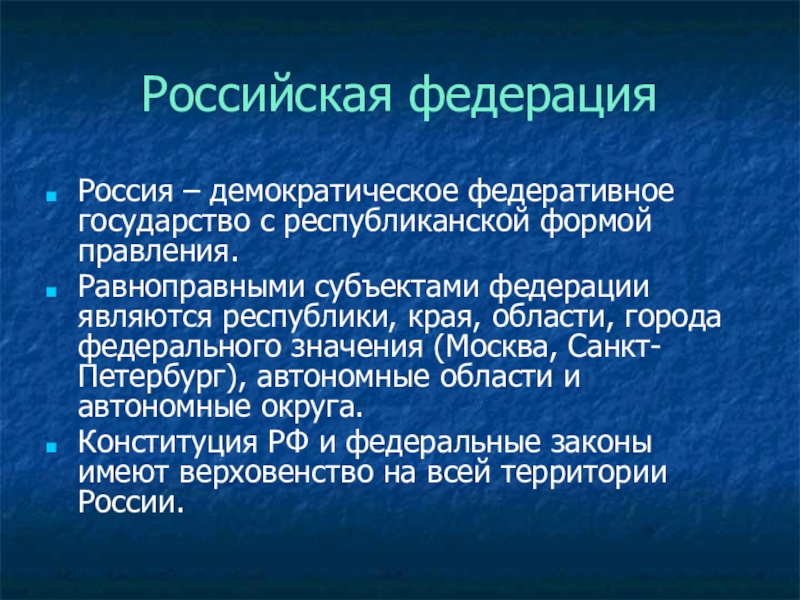 Российская федерация

Россия – демократическое федеративное государство с республиканской формой правления.

Равноправными субъектами федерации являются республики, края, области, города федерального значения (Москва, Санкт-Петербург), автономные области и автономные округа.

Конституция РФ и федеральные законы имеют верховенство на всей территории России.